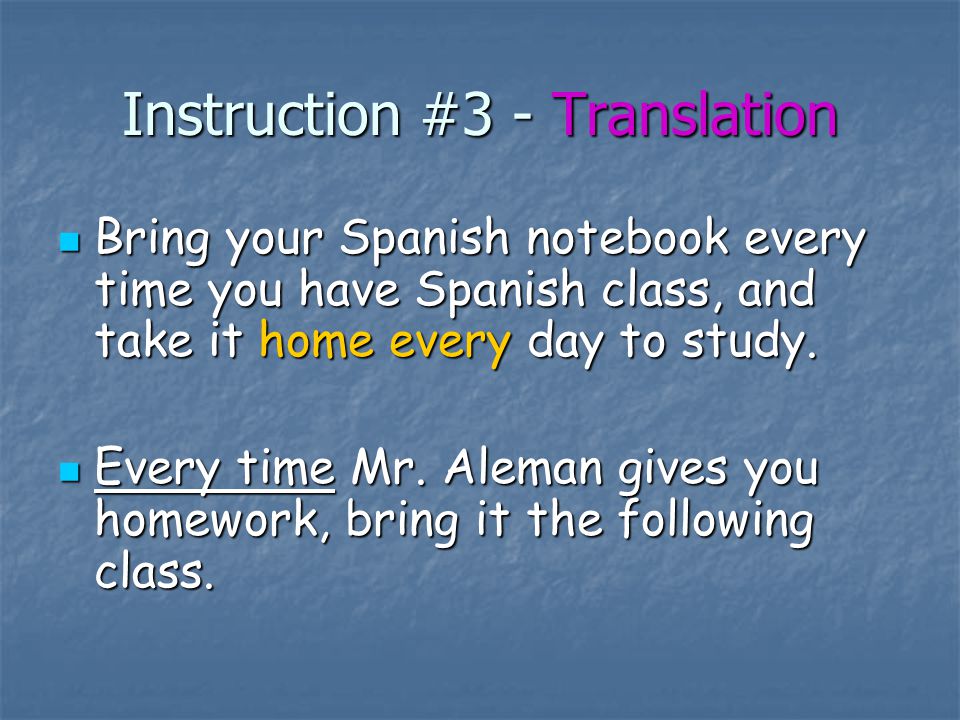 Instruction #3 - Translation

Bring your Spanish notebook every time you have Spanish class, and take it home every day to study.

Every time Mr. Aleman gives you homework, bring it the following class.